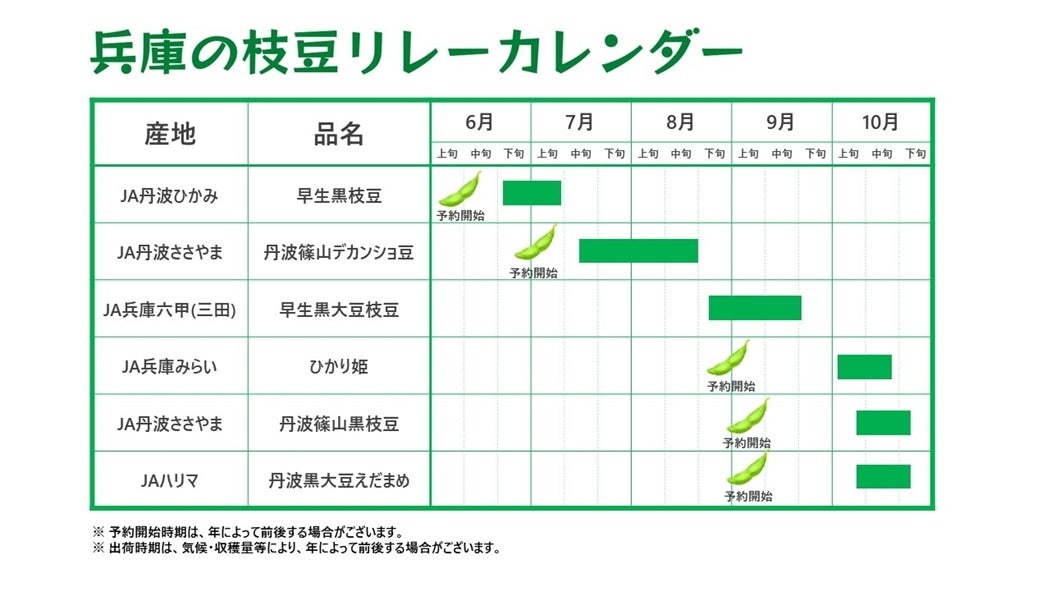 兵庫の枝豆リレーカレンダー

| 産地 | 品名 | 6月 上旬 | 6月 中旬 | 6月 下旬 | 7月 上旬 | 7月 中旬 | 7月 下旬 | 8月 上旬 | 8月 中旬 | 8月 下旬 | 9月 上旬 | 9月 中旬 | 9月 下旬 | 10月 上旬 | 10月 中旬 | 10月 下旬 |
|---|---|---|---|---|---|---|---|---|---|---|---|---|---|---|---|---|
| JA丹波ひかみ | 早生黒枝豆 | 予約開始 | | | | | | | | | | | | | | |
| JA丹波ささやま | 丹波篠山デカンショ豆 | | | 予約開始 | | | | | | | | | | | | |
| JA兵庫六甲(三田) | 早生黒大豆枝豆 | | | | | | | | | | | | | | | |
| JA兵庫みらい | ひかり姫 | | | | | | | | | 予約開始 | | | | | | |
| JA丹波ささやま | 丹波篠山黒枝豆 | | | | | | | | | | 予約開始 | | | | | |
| JAハリマ | 丹波黒大豆えだまめ | | | | | | | | | | 予約開始 | | | | | |

※ 予約開始時期は、年によって前後する場合がございます。
※ 出荷時期は、気候・収穫量等により、年によって前後する場合がございます。